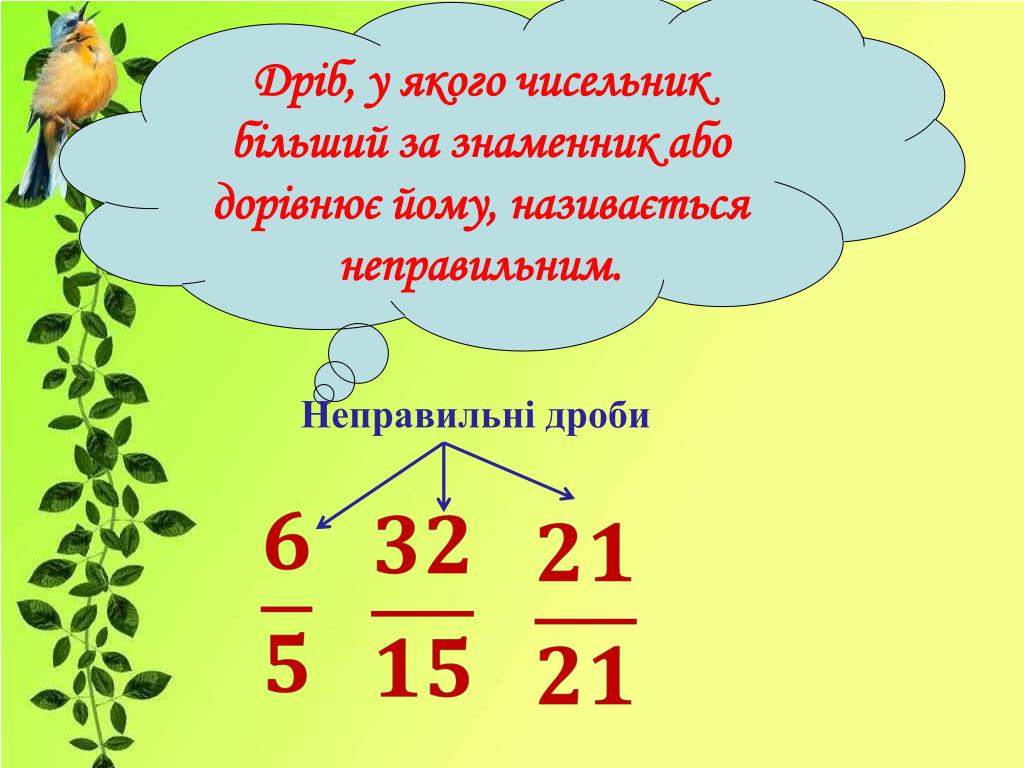 Дріб, у якого чисельник більший за знаменник або дорівнює йому, називається неправильним.

Неправильні дроби

$\frac{6}{5}$ $\frac{32}{15}$ $\frac{21}{21}$